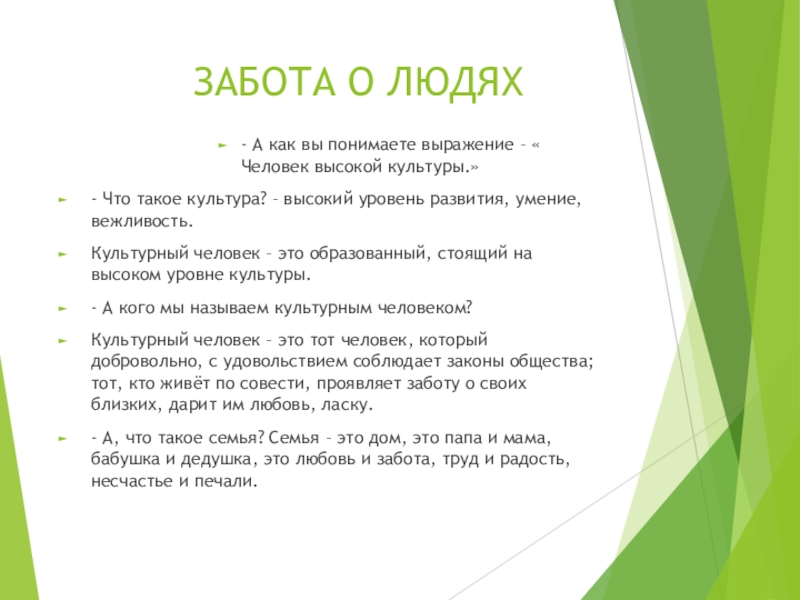 ЗАБОТА О ЛЮДЯХ

- А как вы понимаете выражение – « Человек высокой культуры.»

- Что такое культура? – высокий уровень развития, умение, вежливость.

Культурный человек – это образованный, стоящий на высоком уровне культуры.

- А кого мы называем культурным человеком?

Культурный человек – это тот человек, который добровольно, с удовольствием соблюдает законы общества; тот, кто живёт по совести, проявляет заботу о своих близких, дарит им любовь, ласку.

- А, что такое семья? Семья – это дом, это папа и мама, бабушка и дедушка, это любовь и забота, труд и радость, несчастье и печали.